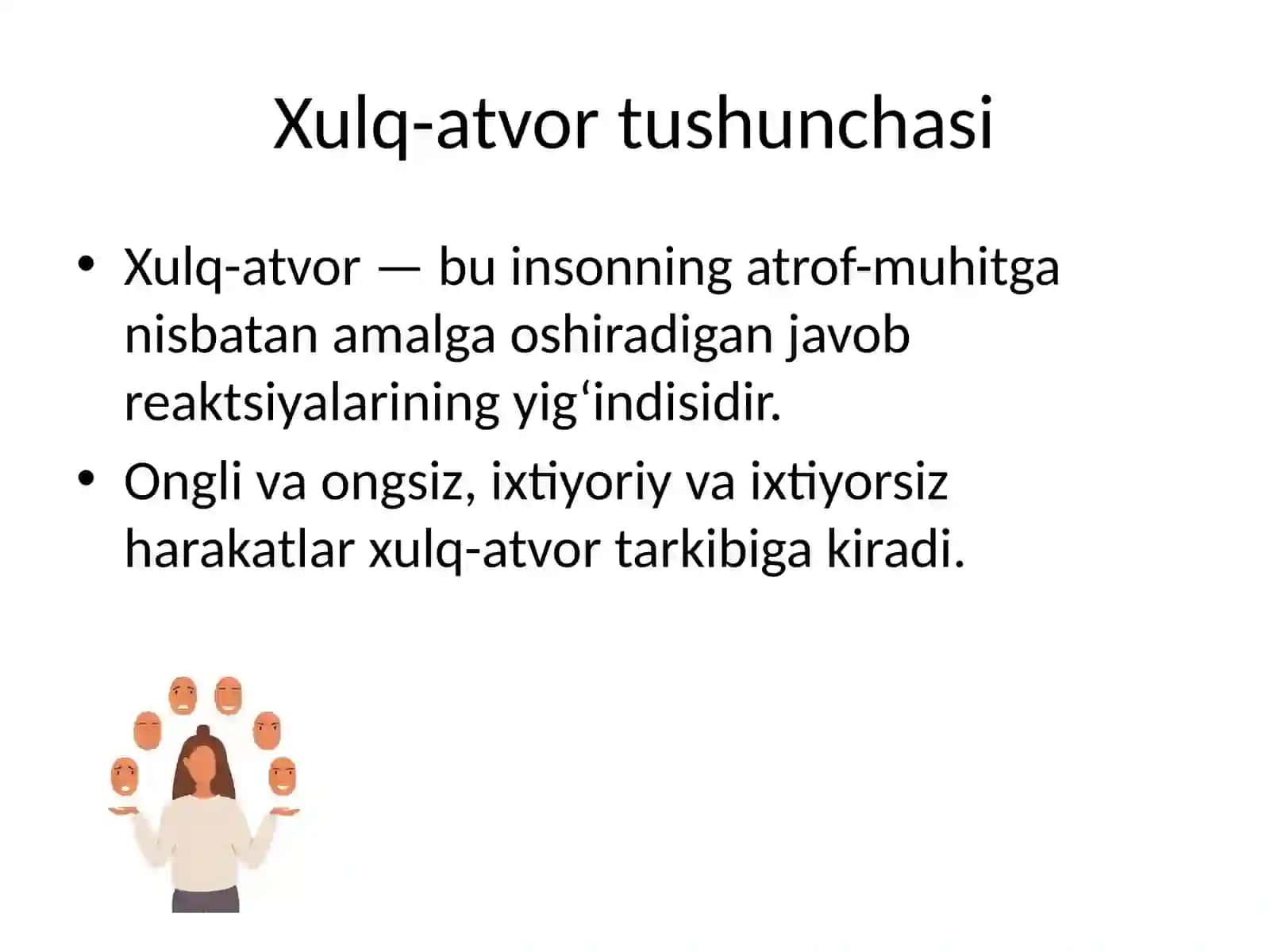 Xulq-atvor tushunchasi

• Xulq-atvor — bu insonning atrof-muhitga nisbatan amalga oshiradigan javob reaktsiyalarining yig‘indisidir.

• Ongli va ongsiz, ixtiyoriy va ixtiyorsiz harakatlar xulq-atvor tarkibiga kiradi.